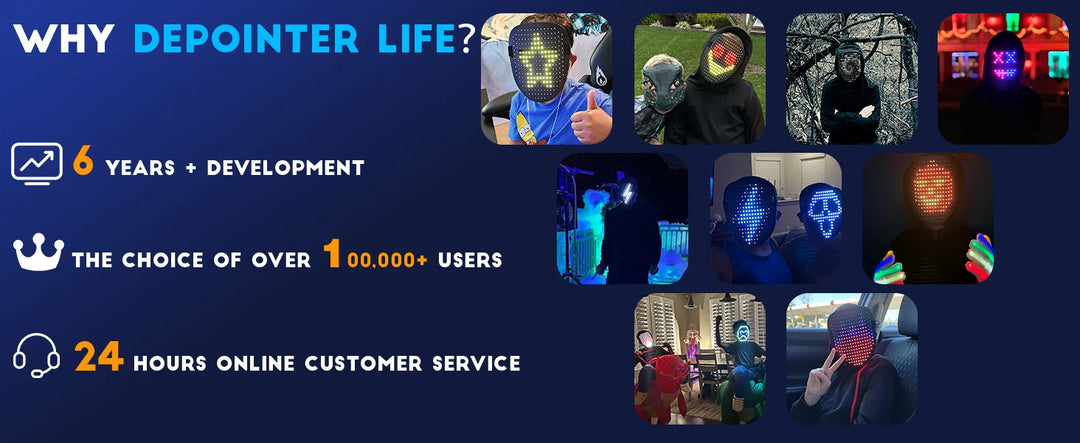 WHY DEPOINTER LIFE?

6 YEARS + DEVELOPMENT

THE CHOICE OF OVER 100,000+ USERS

24 HOURS ONLINE CUSTOMER SERVICE